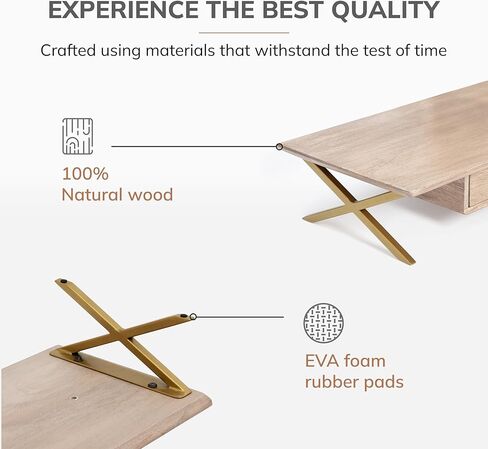 EXPERIENCE THE BEST QUALITY

Crafted using materials that withstand the test of time

100%
Natural wood

EVA foam
rubber pads